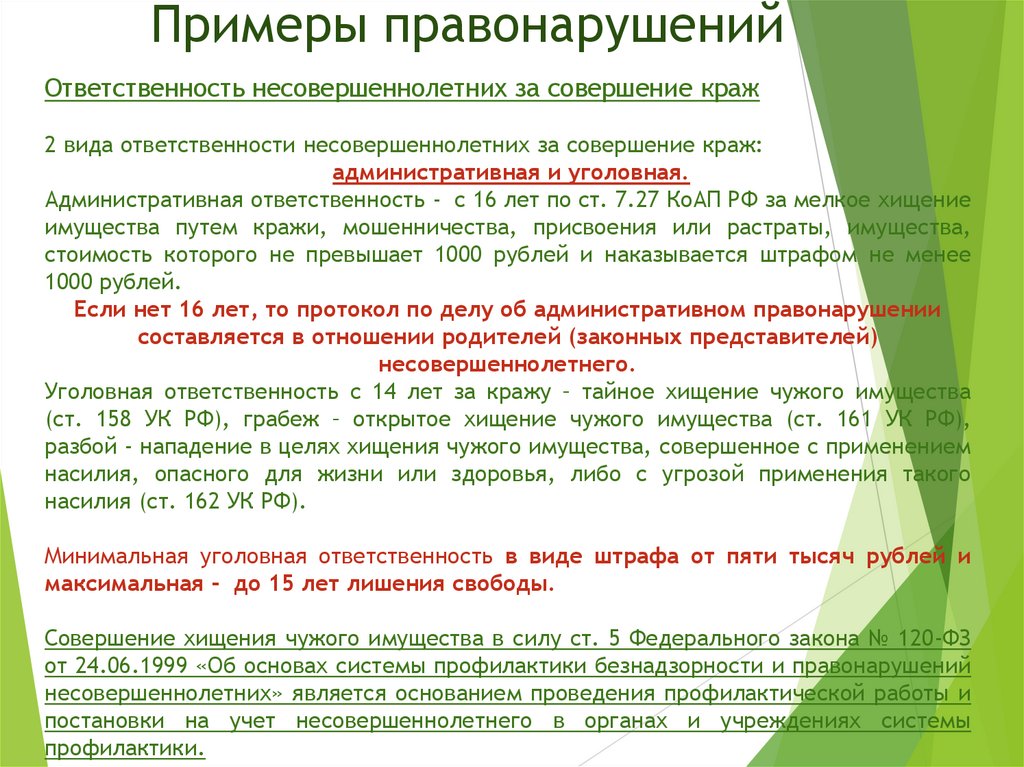 Примеры правонарушений

Ответственность несовершеннолетних за совершение краж

2 вида ответственности несовершеннолетних за совершение краж:
административная и уголовная.
Административная ответственность - с 16 лет по ст. 7.27 КоАП РФ за мелкое хищение имущества путем кражи, мошенничества, присвоения или растраты, имущества, стоимость которого не превышает 1000 рублей и наказывается штрафом не менее 1000 рублей.
Если нет 16 лет, то протокол по делу об административном правонарушении составляется в отношении родителей (законных представителей) несовершеннолетнего.
Уголовная ответственность с 14 лет за кражу – тайное хищение чужого имущества (ст. 158 УК РФ), грабеж – открытое хищение чужого имущества (ст. 161 УК РФ), разбой - нападение в целях хищения чужого имущества, совершенное с применением насилия, опасного для жизни или здоровья, либо с угрозой применения такого насилия (ст. 162 УК РФ).

Минимальная уголовная ответственность в виде штрафа от пяти тысяч рублей и максимальная – до 15 лет лишения свободы.

Совершение хищения чужого имущества в силу ст. 5 Федерального закона № 120-ФЗ от 24.06.1999 «Об основах системы профилактики безнадзорности и правонарушений несовершеннолетних» является основанием проведения профилактической работы и постановки на учет несовершеннолетнего в органах и учреждениях системы профилактики.